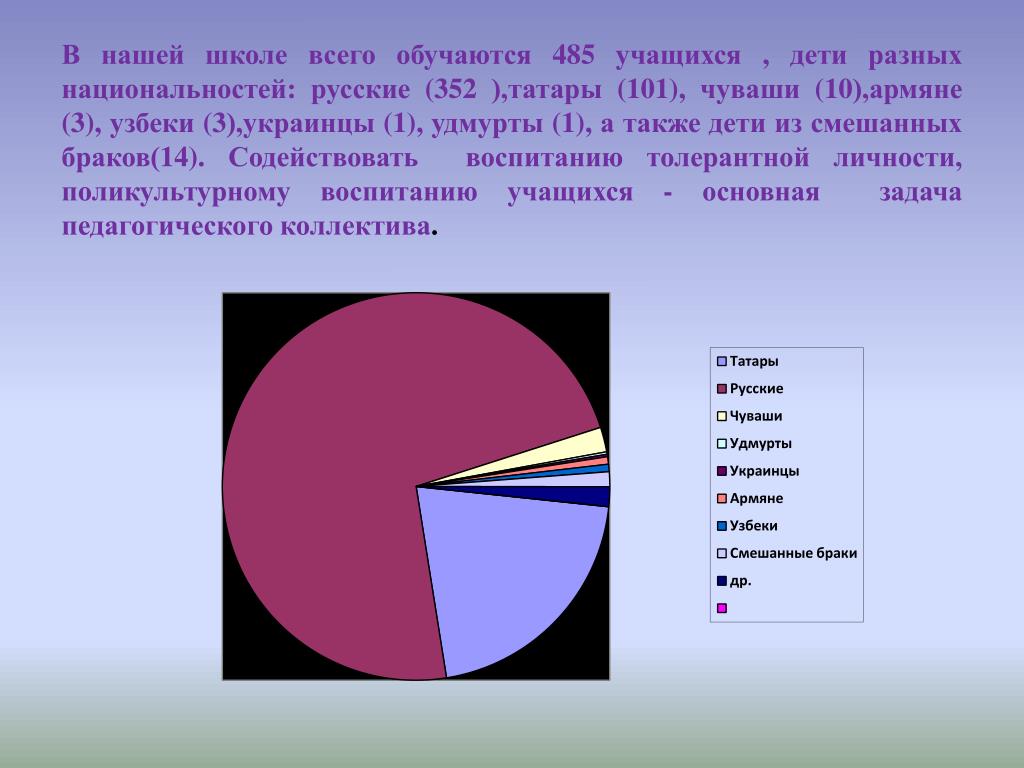 В нашей школе всего обучаются 485 учащихся , дети разных национальностей: русские (352 ),татары (101), чуваши (10),армяне (3), узбеки (3),украинцы (1), удмурты (1), а также дети из смешанных браков(14). Содействовать воспитанию толерантной личности, поликультурному воспитанию учащихся - основная задача педагогического коллектива.

Татары
Русские
Чуваши
Удмурты
Украинцы
Армяне
Узбеки
Смешанные браки
др.